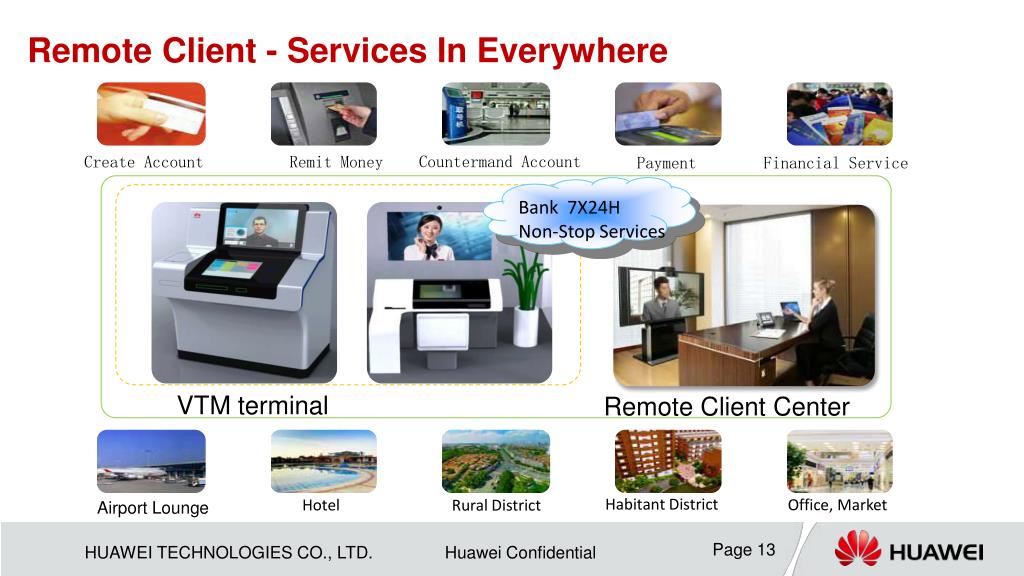 Remote Client - Services In Everywhere

Create Account

Remit Money

Countermand Account

Payment

Financial Service

Bank 7X24H Non-Stop Services

VTM terminal

Remote Client Center

Airport Lounge

Hotel

Rural District

Habitant District

Office, Market

HUAWEI TECHNOLOGIES CO., LTD.

Huawei Confidential

Page 13

HUAWEI